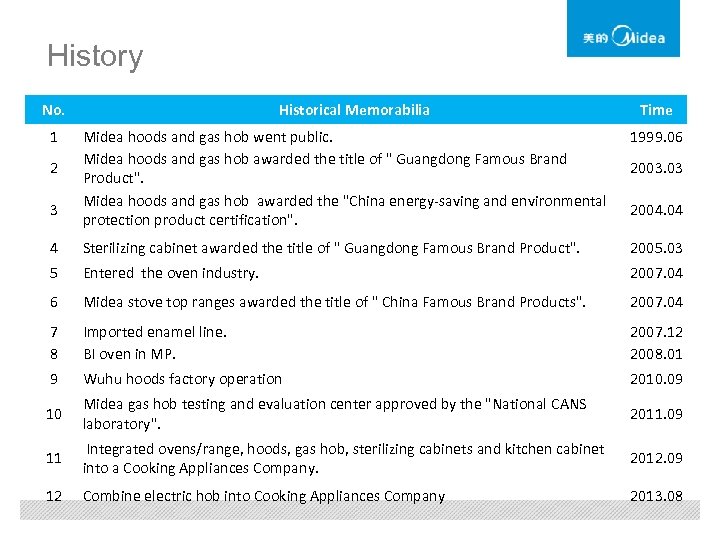 美的 Midea

History

| No. | Historical Memorabilia | Time |
|---|---|---|
| 1 | Midea hoods and gas hob went public. | 1999.06 |
| 2 | Midea hoods and gas hob awarded the title of " Guangdong Famous Brand Product". | 2003.03 |
| 3 | Midea hoods and gas hob awarded the "China energy-saving and environmental protection product certification". | 2004.04 |
| 4 | Sterilizing cabinet awarded the title of " Guangdong Famous Brand Product". | 2005.03 |
| 5 | Entered the oven industry. | 2007.04 |
| 6 | Midea stove top ranges awarded the title of " China Famous Brand Products". | 2007.04 |
| 7 | Imported enamel line. | 2007.12 |
| 8 | BI oven in MP. | 2008.01 |
| 9 | Wuhu hoods factory operation | 2010.09 |
| 10 | Midea gas hob testing and evaluation center approved by the "National CANS laboratory". | 2011.09 |
| 11 | Integrated ovens/range, hoods, gas hob, sterilizing cabinets and kitchen cabinet into a Cooking Appliances Company. | 2012.09 |
| 12 | Combine electric hob into Cooking Appliances Company | 2013.08 |